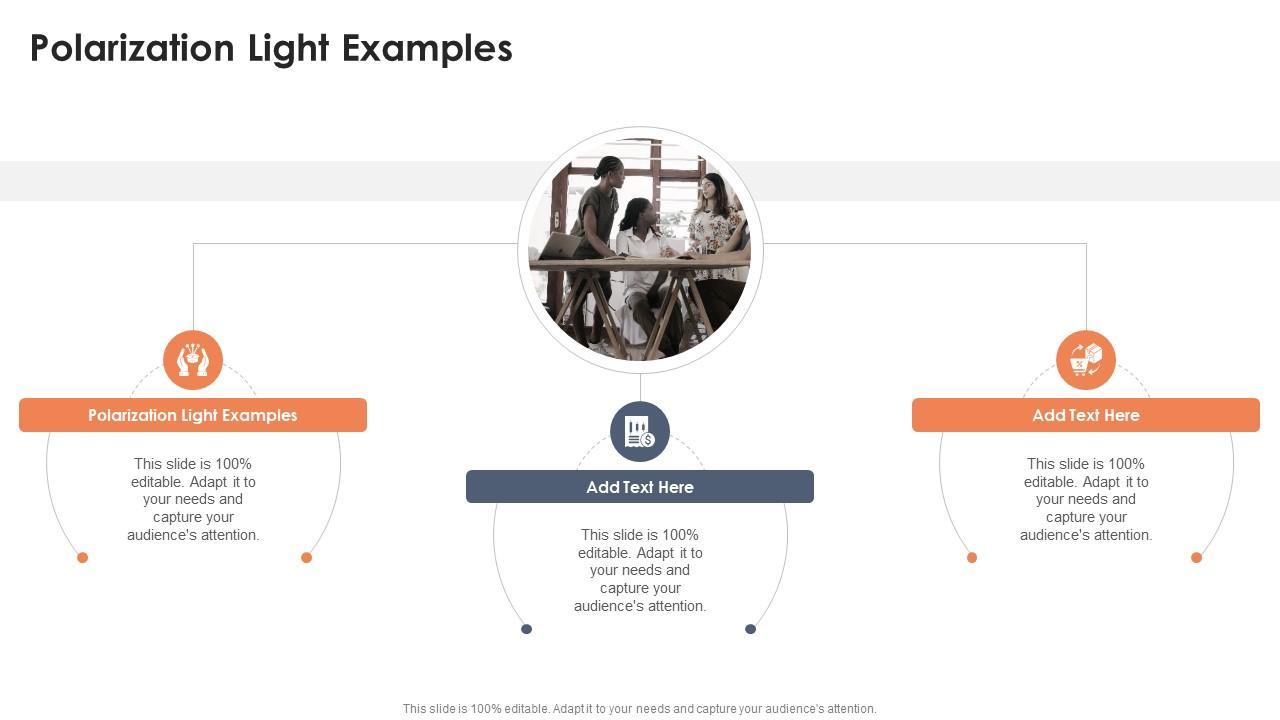 Polarization Light Examples

Polarization Light Examples

This slide is 100% editable. Adapt it to your needs and capture your audience's attention.

Add Text Here

This slide is 100% editable. Adapt it to your needs and capture your audience's attention.

Add Text Here

This slide is 100% editable. Adapt it to your needs and capture your audience's attention.

This slide is 100% editable. Adapt it to your needs and capture your audience's attention.